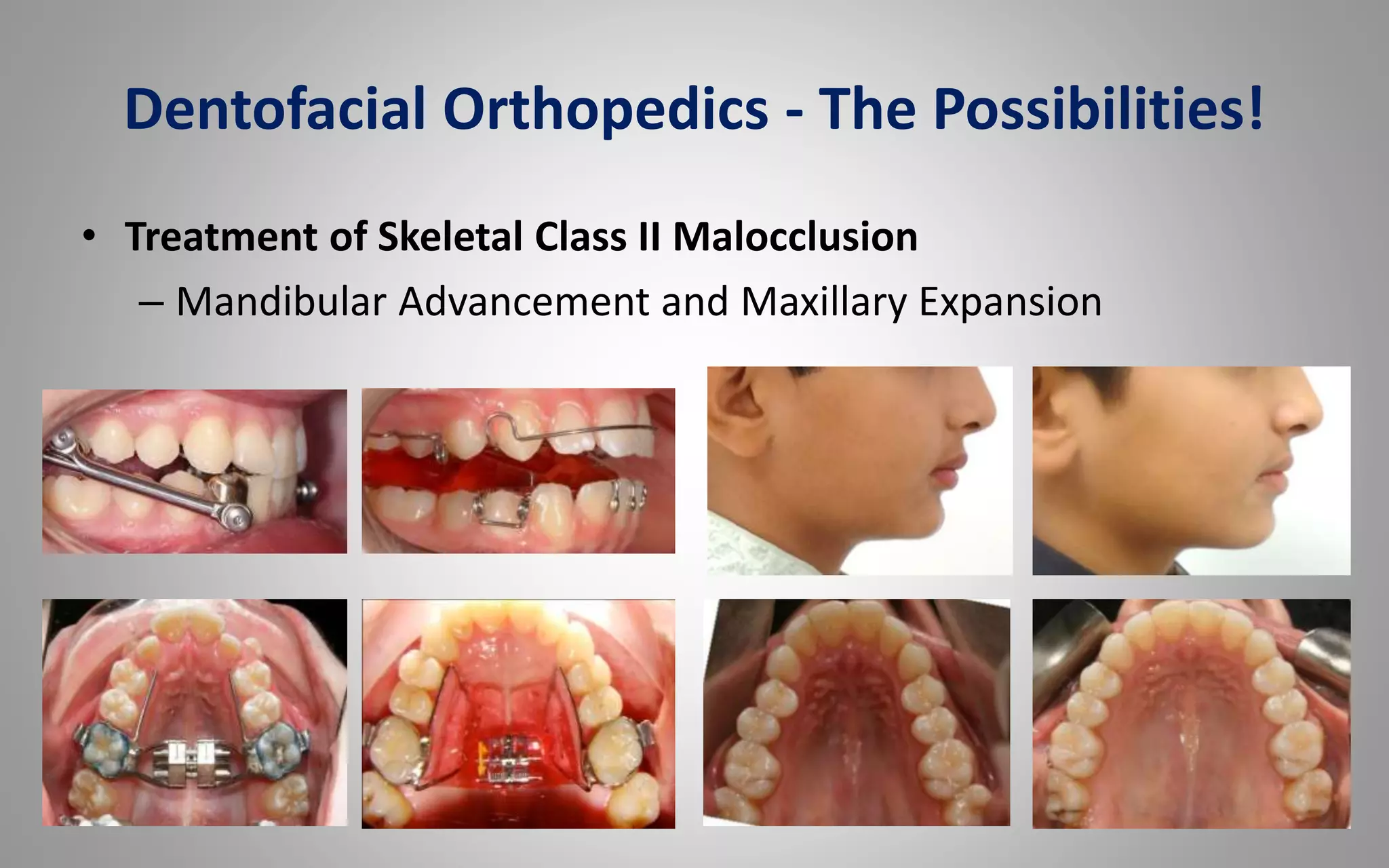 Dentofacial Orthopedics - The Possibilities!

• Treatment of Skeletal Class II Malocclusion

– Mandibular Advancement and Maxillary Expansion